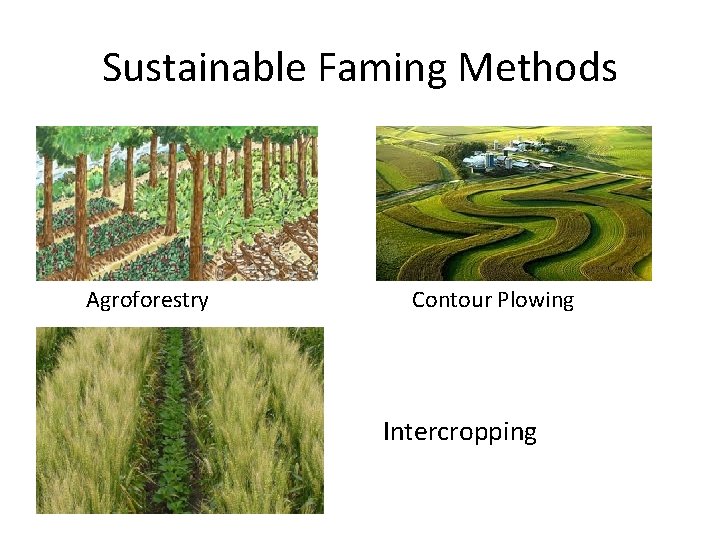 Sustainable Faming Methods

Agroforestry

Contour Plowing

Intercropping